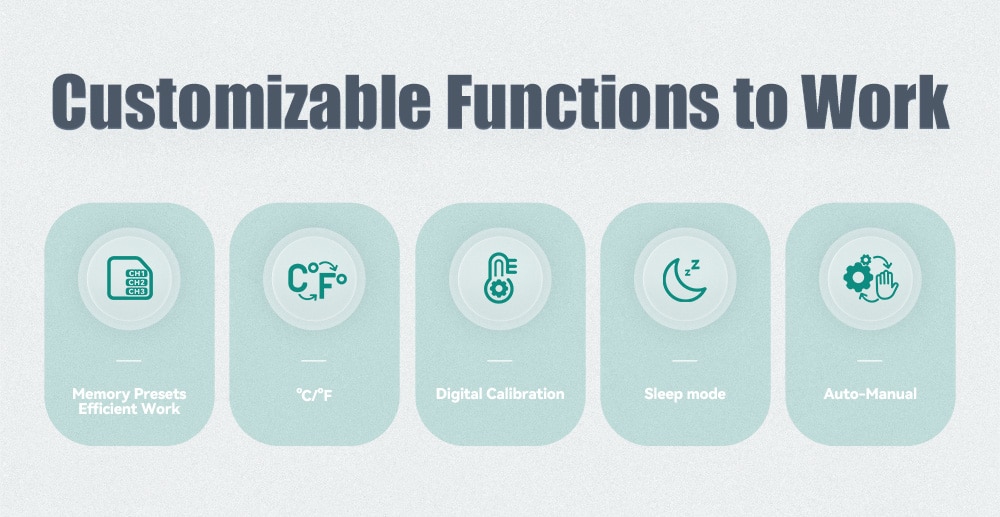 Customizable Functions to Work

CH1
CH2
CH3

Memory Presets Efficient Work

C° F°

°C/°F

Digital Calibration

z z

Sleep mode

Auto-Manual